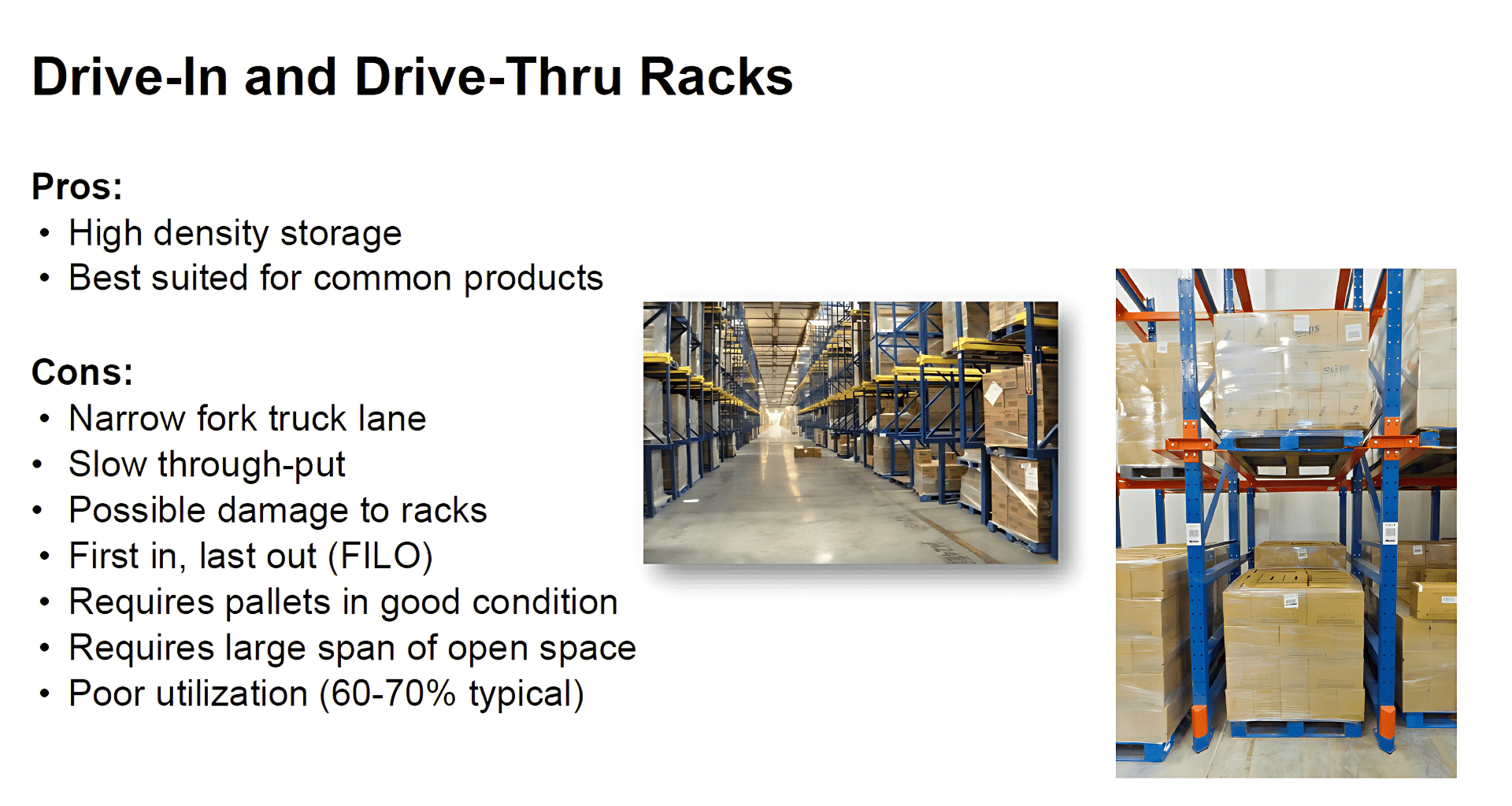 Drive-In and Drive-Thru Racks

Pros:
• High density storage
• Best suited for common products

Cons:
• Narrow fork truck lane
• Slow through-put
• Possible damage to racks
• First in, last out (FILO)
• Requires pallets in good condition
• Requires large span of open space
• Poor utilization (60-70% typical)